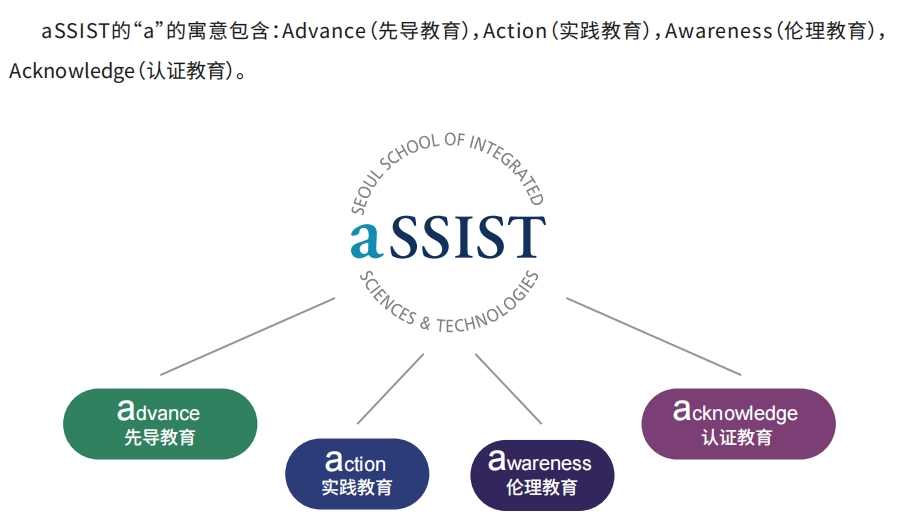 aSSIST的“a”的寓意包含：Advance（先导教育），Action（实践教育），Awareness（伦理教育），Acknowledge（认证教育）。

SEOUL SCHOOL OF INTEGRATED
aSSIST
SCIENCES & TECHNOLOGIES

advance
先导教育

action
实践教育

awareness
伦理教育

acknowledge
认证教育